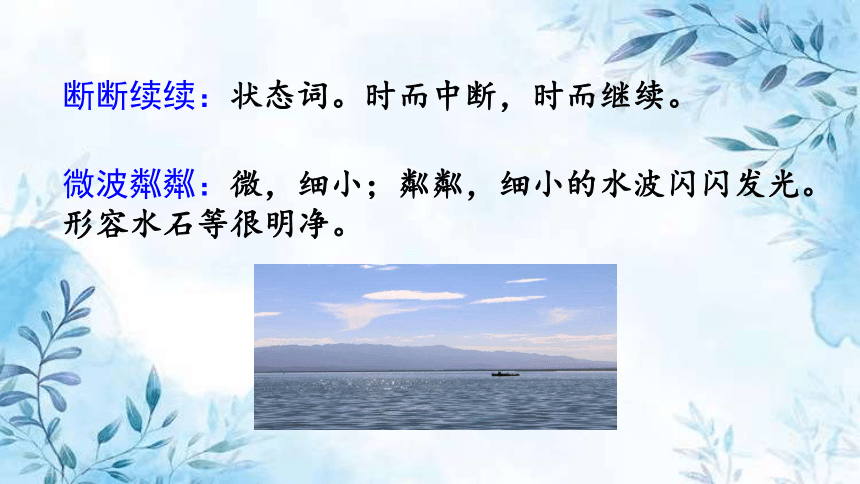 断断续续：状态词。时而中断，时而继续。

微波粼粼：微，细小；粼粼，细小的水波闪闪发光。形容水石等很明净。